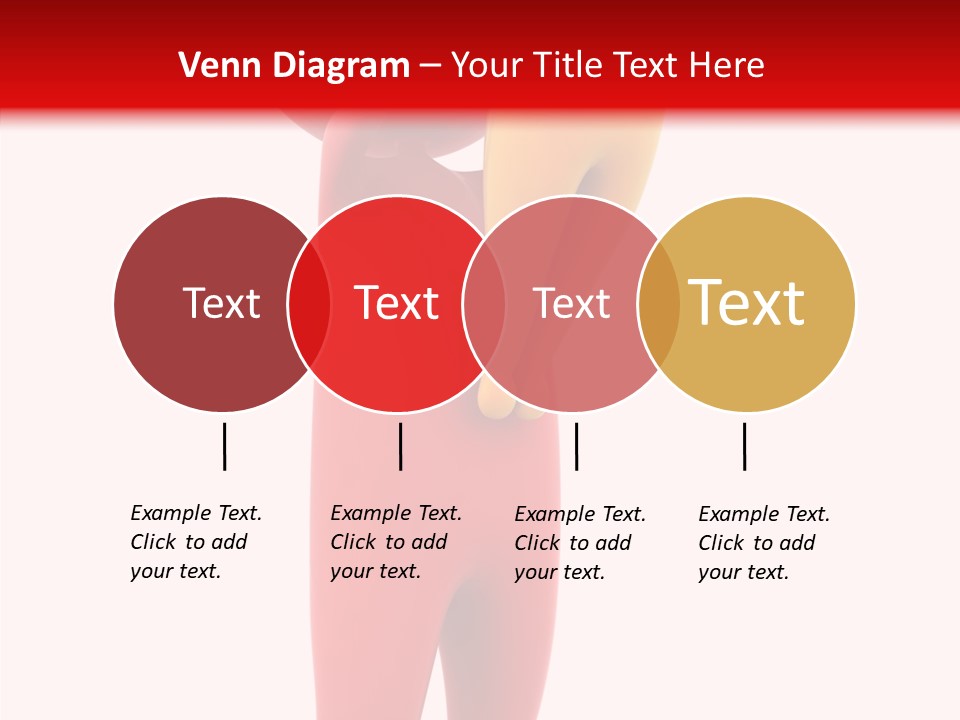 Venn Diagram – Your Title Text Here

Text

Text

Text

Text

Example Text. Click to add your text.

Example Text. Click to add your text.

Example Text. Click to add your text.

Example Text. Click to add your text.